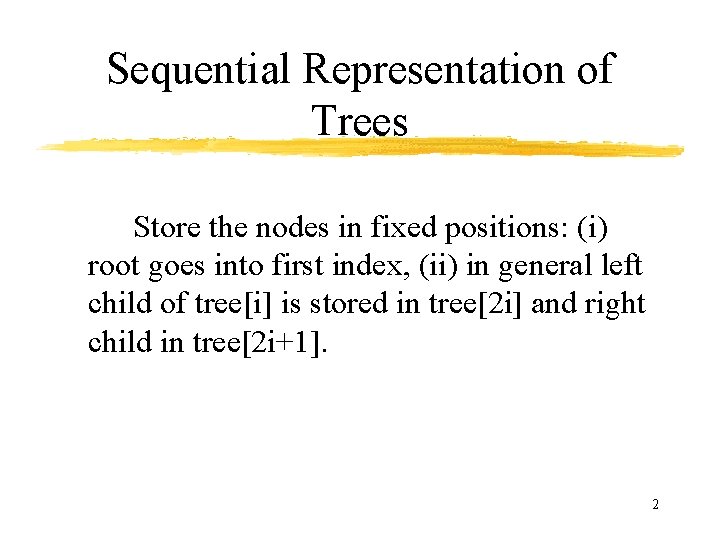 Sequential Representation of Trees

Store the nodes in fixed positions: (i) root goes into first index, (ii) in general left child of tree[i] is stored in tree[2i] and right child in tree[2i+1].

2